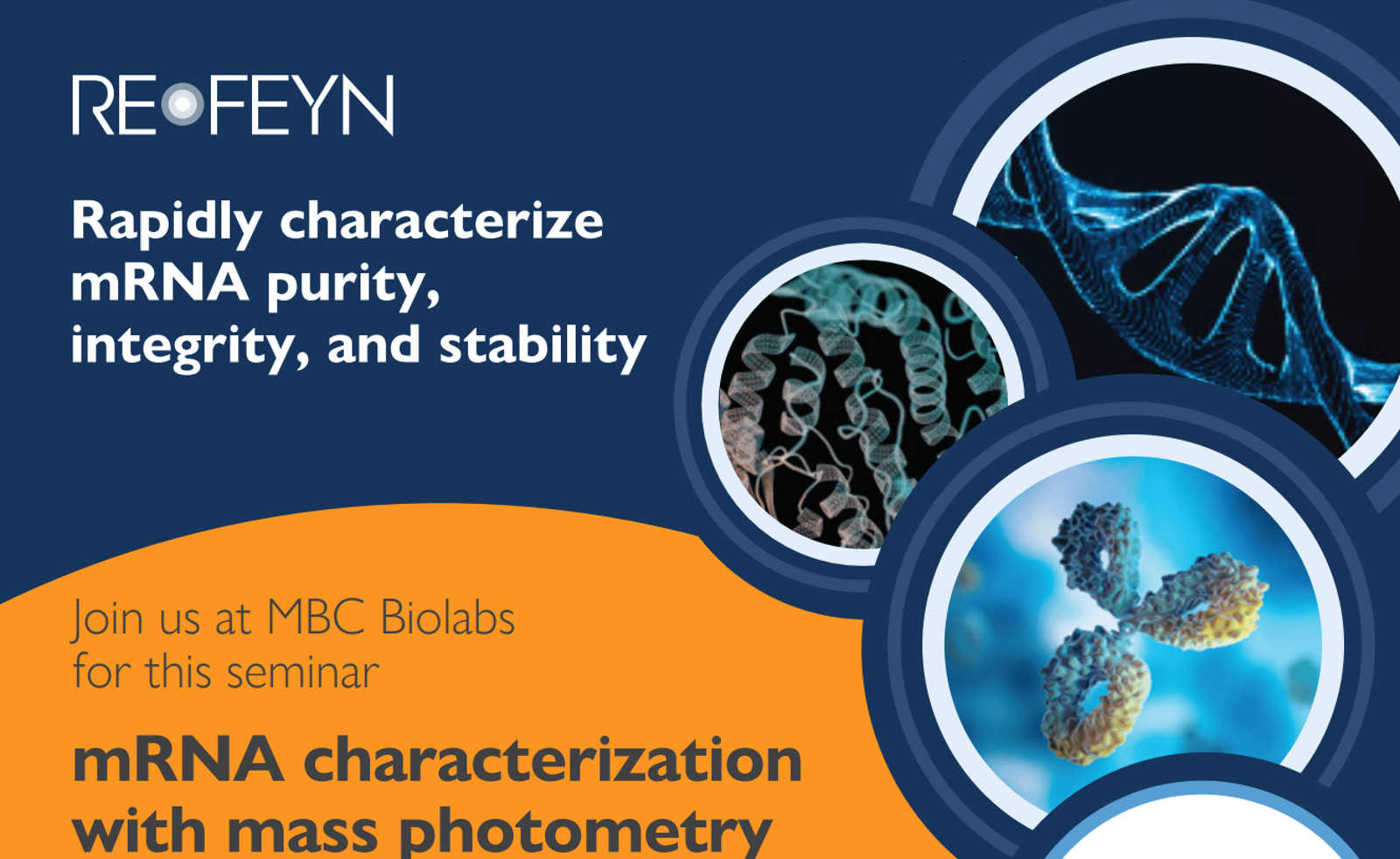 REFEYN

Rapidly characterize mRNA purity, integrity, and stability

Join us at MBC Biolabs for this seminar

mRNA characterization with mass photometry